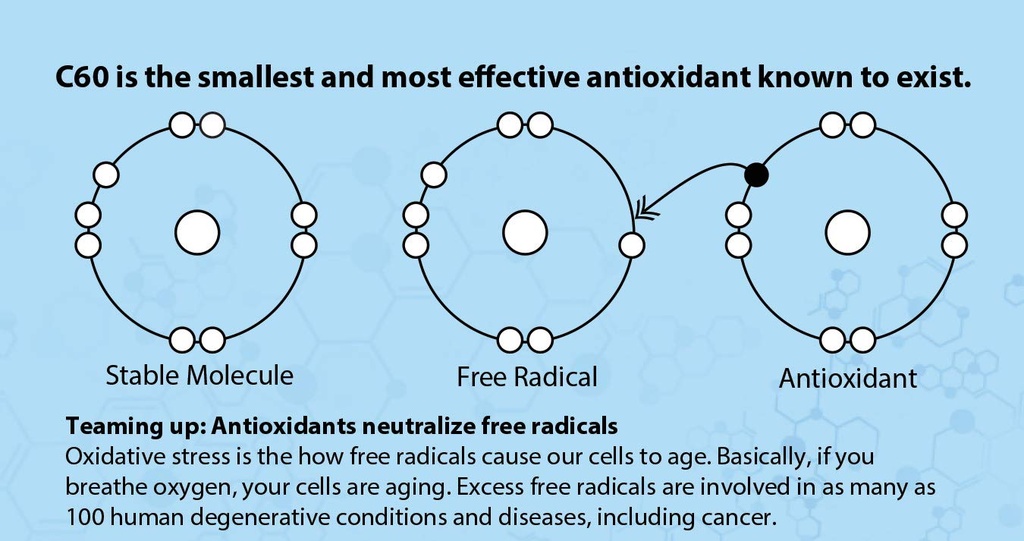 C60 is the smallest and most effective antioxidant known to exist.

Stable Molecule

Free Radical

Antioxidant

Teaming up: Antioxidants neutralize free radicals

Oxidative stress is the how free radicals cause our cells to age. Basically, if you breathe oxygen, your cells are aging. Excess free radicals are involved in as many as 100 human degenerative conditions and diseases, including cancer.